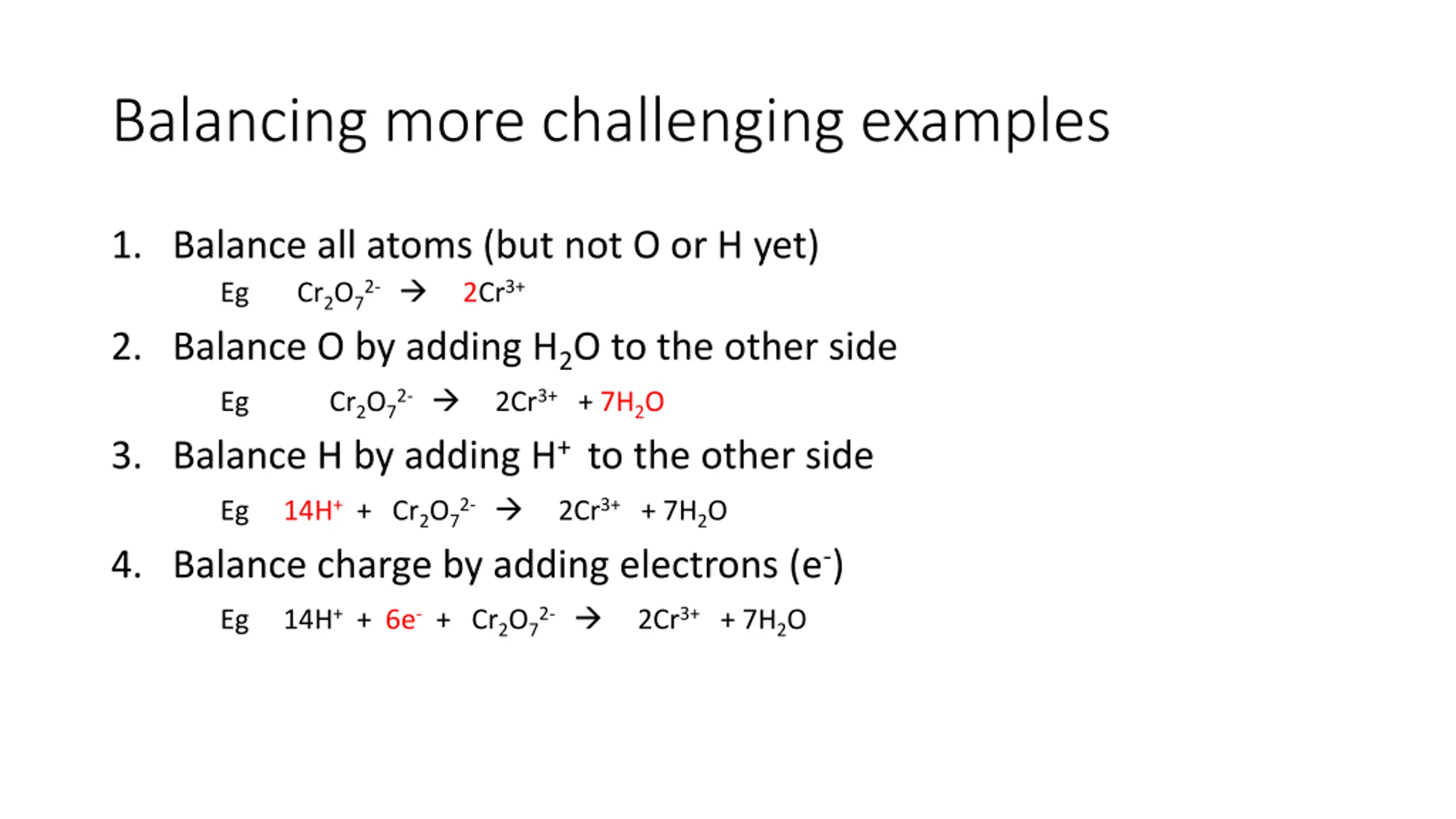 Balancing more challenging examples

1. Balance all atoms (but not O or H yet)

Eg $Cr_2O_7^{2-} \rightarrow 2Cr^{3+}$

2. Balance O by adding $H_2O$ to the other side

Eg $Cr_2O_7^{2-} \rightarrow 2Cr^{3+} + 7H_2O$

3. Balance H by adding $H^+$ to the other side

Eg $14H^+ + Cr_2O_7^{2-} \rightarrow 2Cr^{3+} + 7H_2O$

4. Balance charge by adding electrons ($e^-$)

Eg $14H^+ + 6e^- + Cr_2O_7^{2-} \rightarrow 2Cr^{3+} + 7H_2O$